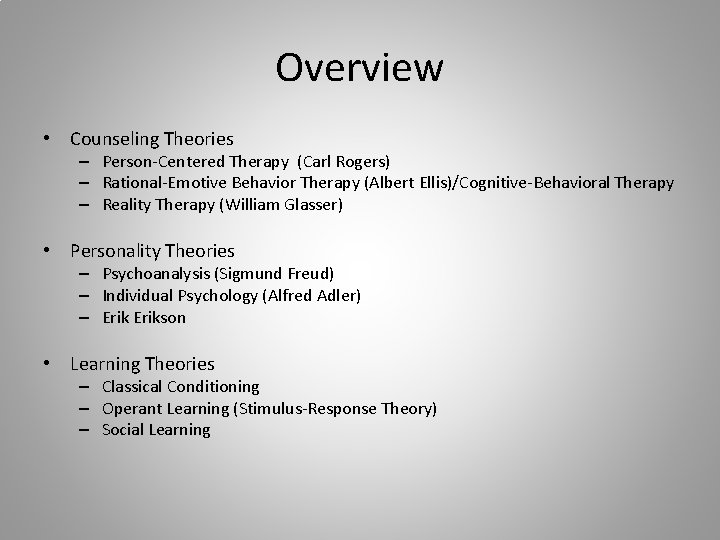 Overview

• Counseling Theories
– Person-Centered Therapy (Carl Rogers)
– Rational-Emotive Behavior Therapy (Albert Ellis)/Cognitive-Behavioral Therapy
– Reality Therapy (William Glasser)

• Personality Theories
– Psychoanalysis (Sigmund Freud)
– Individual Psychology (Alfred Adler)
– Erik Erikson

• Learning Theories
– Classical Conditioning
– Operant Learning (Stimulus-Response Theory)
– Social Learning